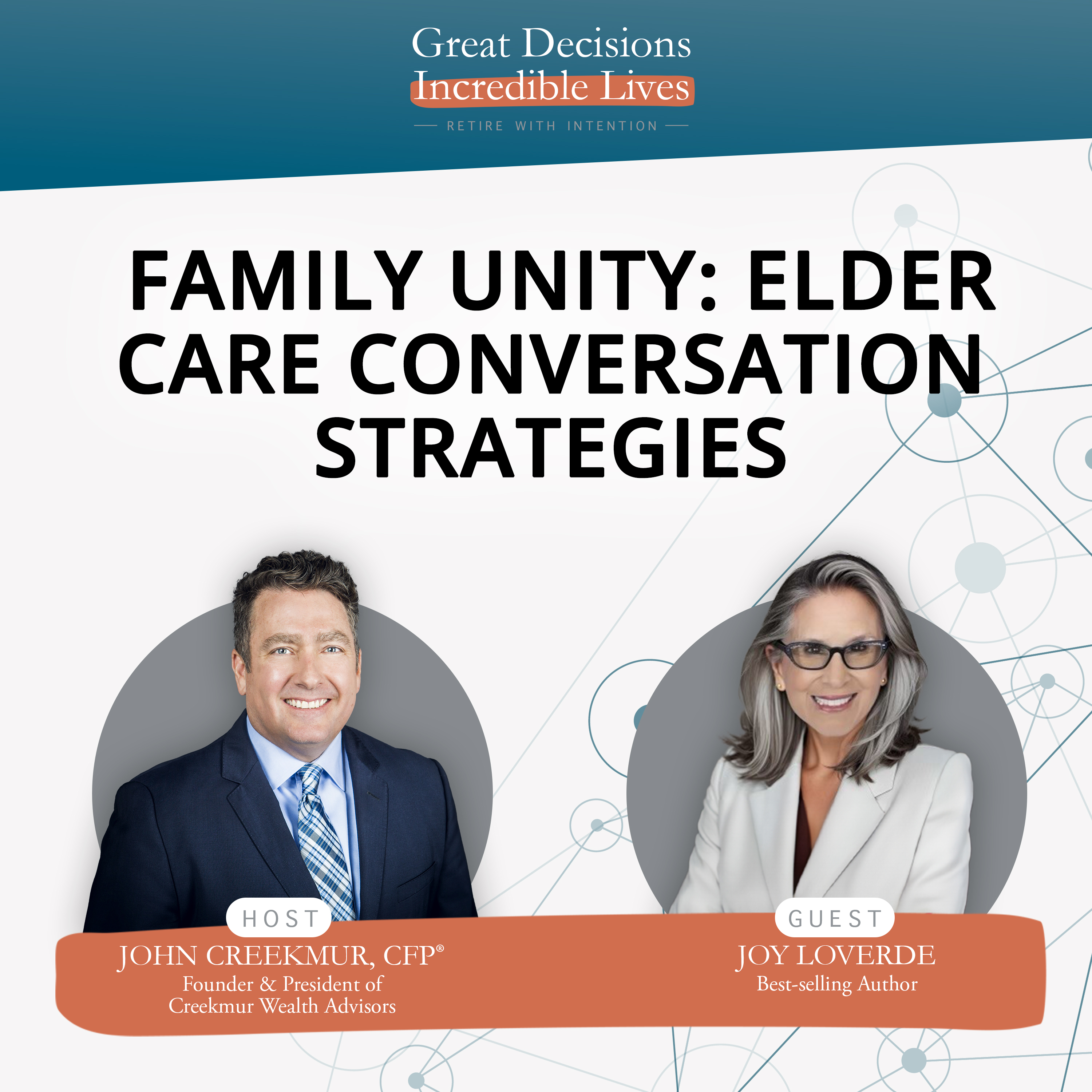 Great Decisions
Incredible Lives
RETIRE WITH INTENTION

FAMILY UNITY: ELDER CARE CONVERSATION STRATEGIES

HOST
JOHN CREEKMUR, CFP®
Founder & President of Creekmur Wealth Advisors

GUEST
JOY LOVERDE
Best-selling Author